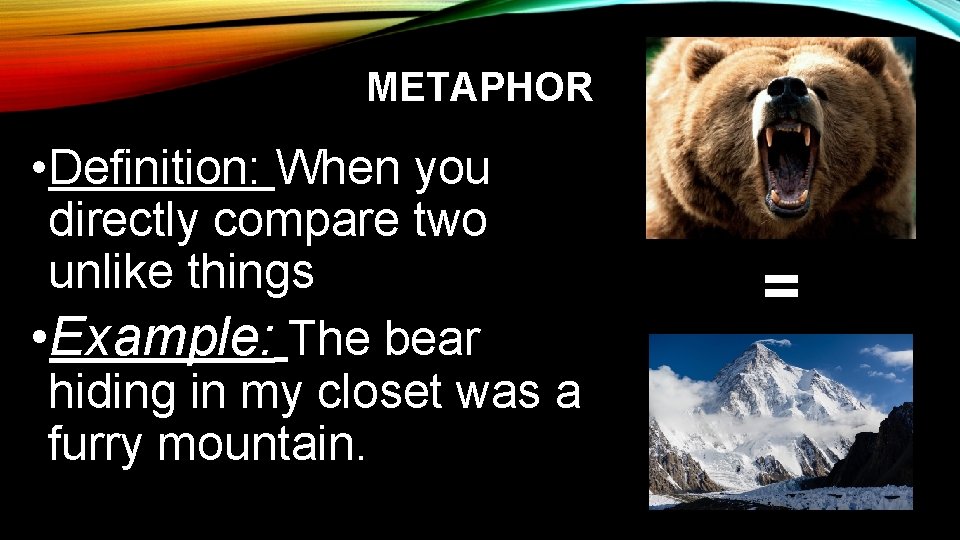 METAPHOR

•Definition: When you directly compare two unlike things

•Example: The bear hiding in my closet was a furry mountain.

=